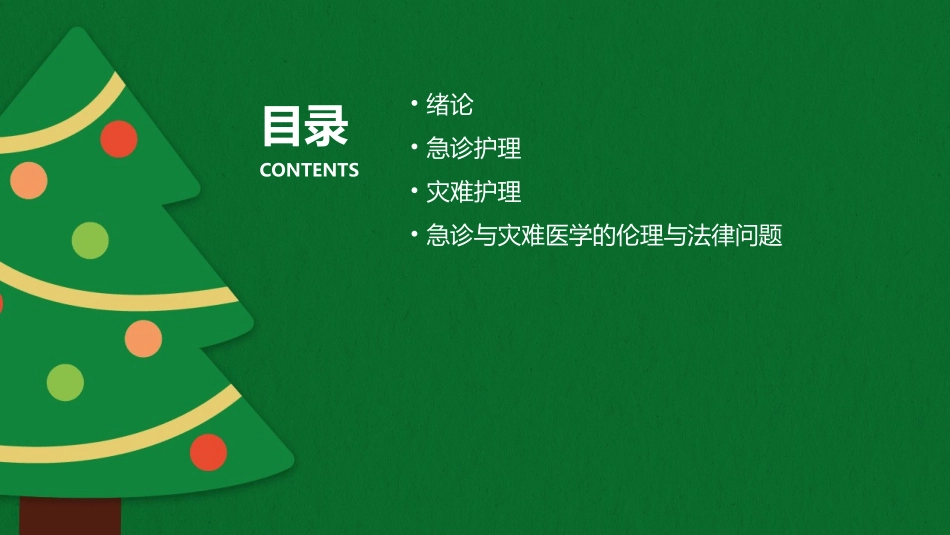 目录
CONTENTS

• 绪论
• 急诊护理
• 灾难护理
• 急诊与灾难医学的伦理与法律问题